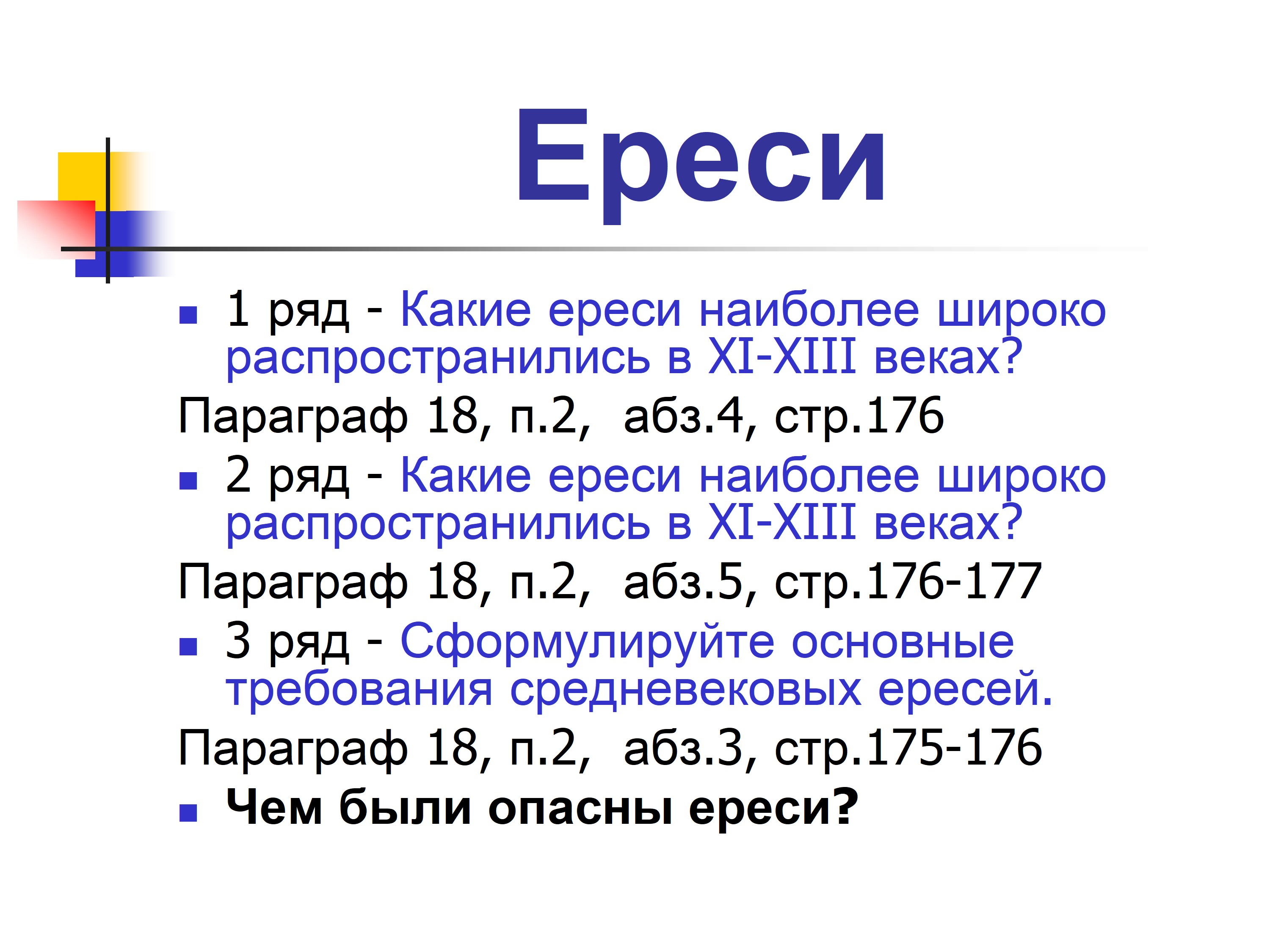 Ереси

• 1 ряд - Какие ереси наиболее широко распространились в XI-XIII веках?

Параграф 18, п.2,  абз.4, стр.176

• 2 ряд - Какие ереси наиболее широко распространились в XI-XIII веках?

Параграф 18, п.2,  абз.5, стр.176-177

• 3 ряд - Сформулируйте основные требования средневековых ересей.

Параграф 18, п.2,  абз.3, стр.175-176

• Чем были опасны ереси?